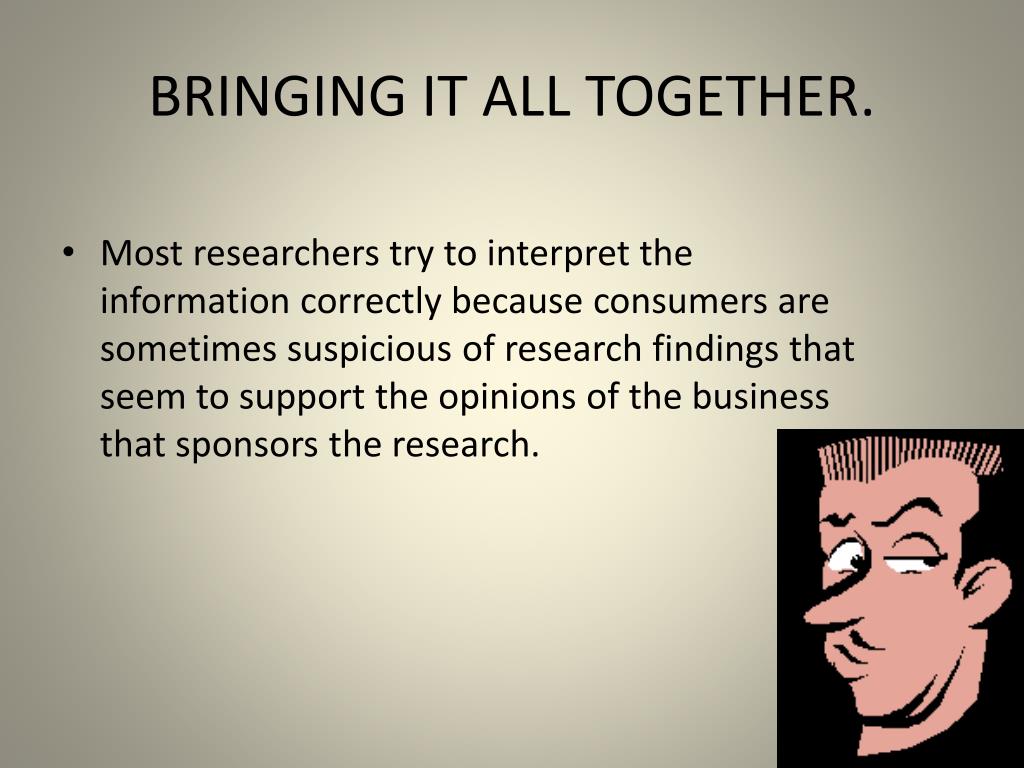 BRINGING IT ALL TOGETHER.

• Most researchers try to interpret the information correctly because consumers are sometimes suspicious of research findings that seem to support the opinions of the business that sponsors the research.